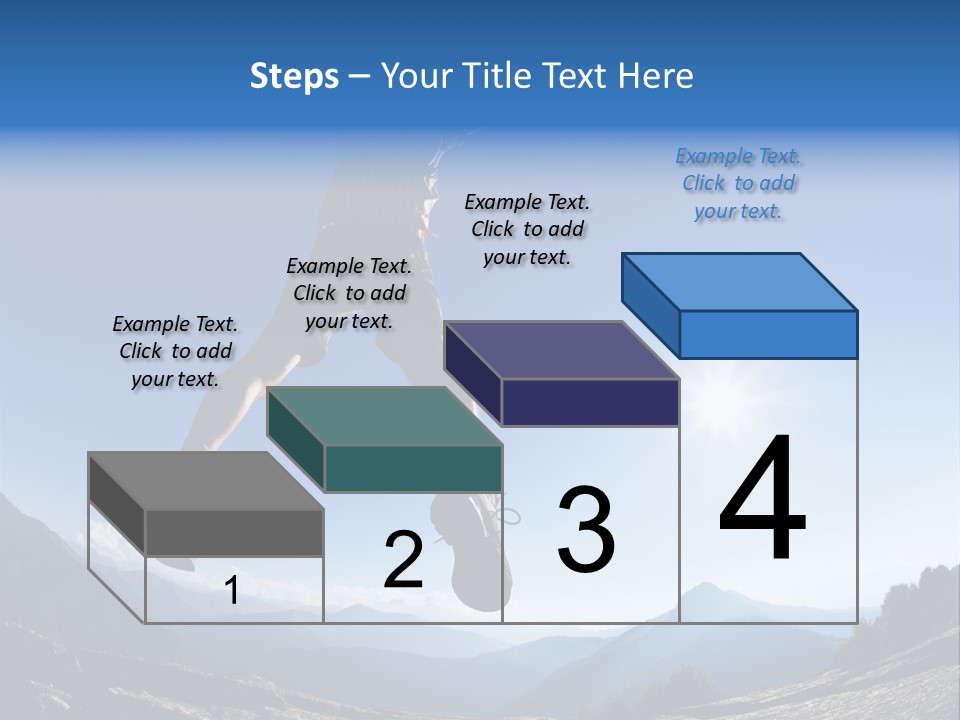 Steps – Your Title Text Here

Example Text. Click to add your text.

Example Text. Click to add your text.

Example Text. Click to add your text.

Example Text. Click to add your text.

1

2

3

4